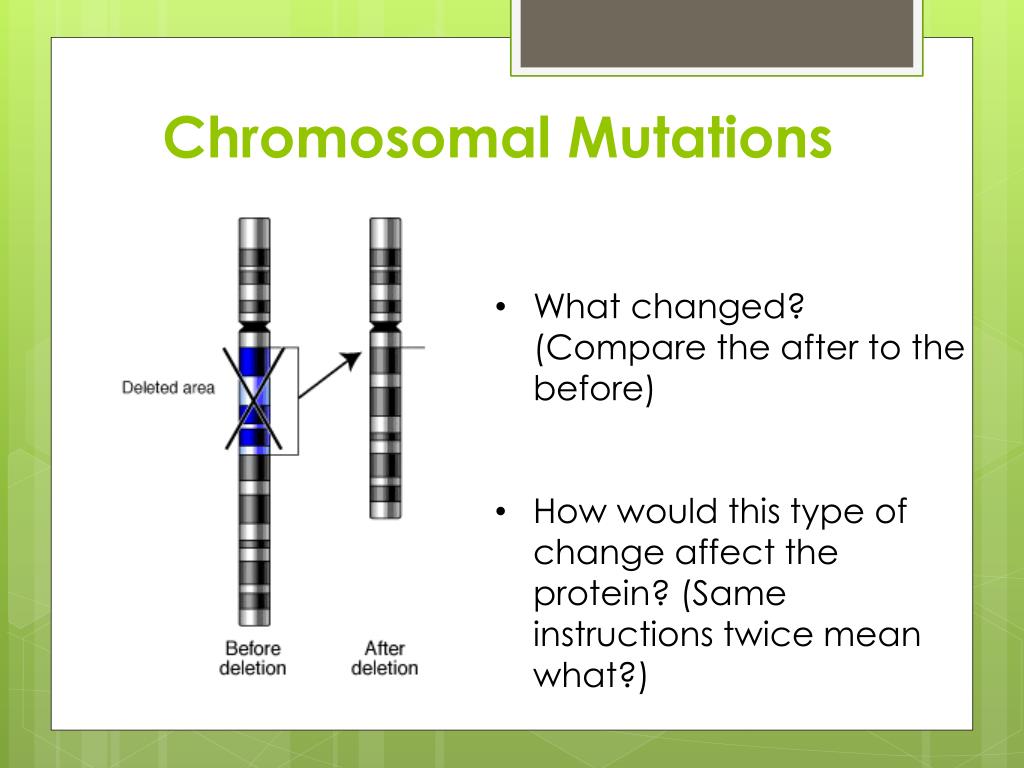 Chromosomal Mutations

Deleted area

Before deletion

After deletion

• What changed? (Compare the after to the before)

• How would this type of change affect the protein? (Same instructions twice mean what?)